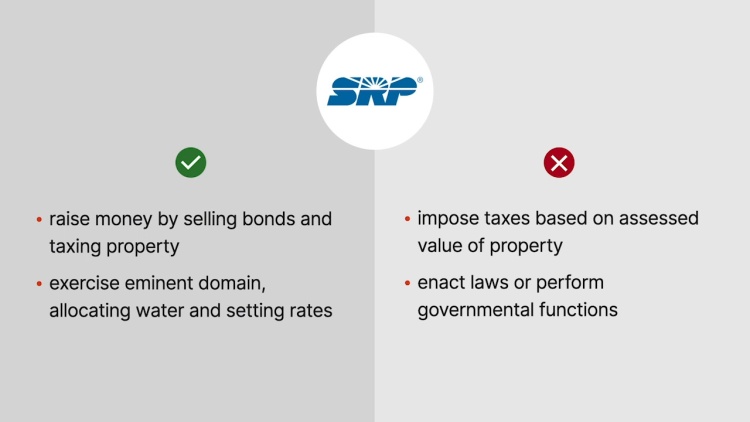 SRP®

• raise money by selling bonds and taxing property
• exercise eminent domain, allocating water and setting rates

• impose taxes based on assessed value of property
• enact laws or perform governmental functions